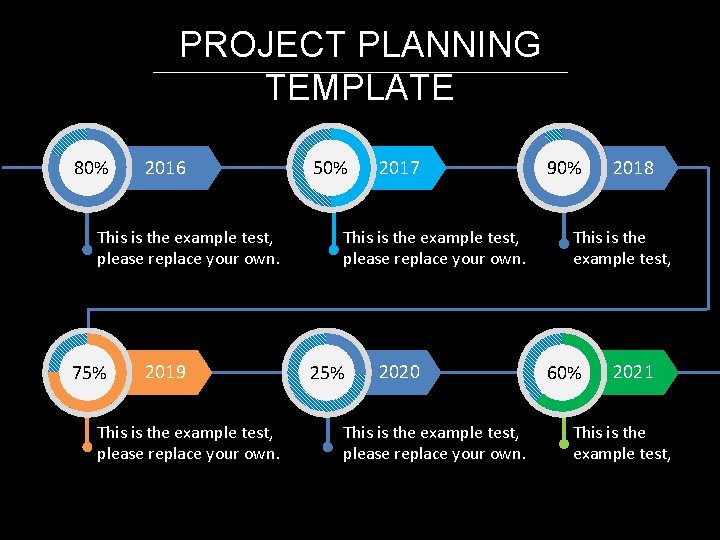 PROJECT PLANNING TEMPLATE

80%
2016
This is the example test, please replace your own.

50%
2017
This is the example test, please replace your own.

90%
2018
This is the example test,

75%
2019
This is the example test, please replace your own.

25%
2020
This is the example test, please replace your own.

60%
2021
This is the example test,